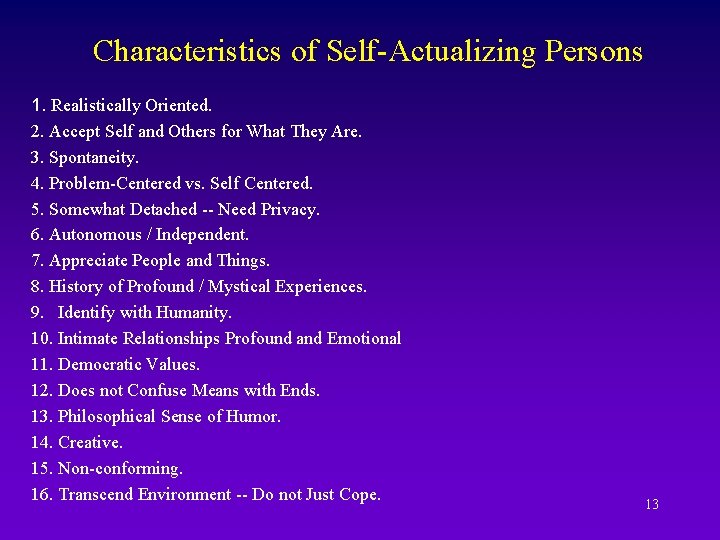 Characteristics of Self-Actualizing Persons

1. Realistically Oriented.
2. Accept Self and Others for What They Are.
3. Spontaneity.
4. Problem-Centered vs. Self Centered.
5. Somewhat Detached -- Need Privacy.
6. Autonomous / Independent.
7. Appreciate People and Things.
8. History of Profound / Mystical Experiences.
9. Identify with Humanity.
10. Intimate Relationships Profound and Emotional
11. Democratic Values.
12. Does not Confuse Means with Ends.
13. Philosophical Sense of Humor.
14. Creative.
15. Non-conforming.
16. Transcend Environment -- Do not Just Cope.

13